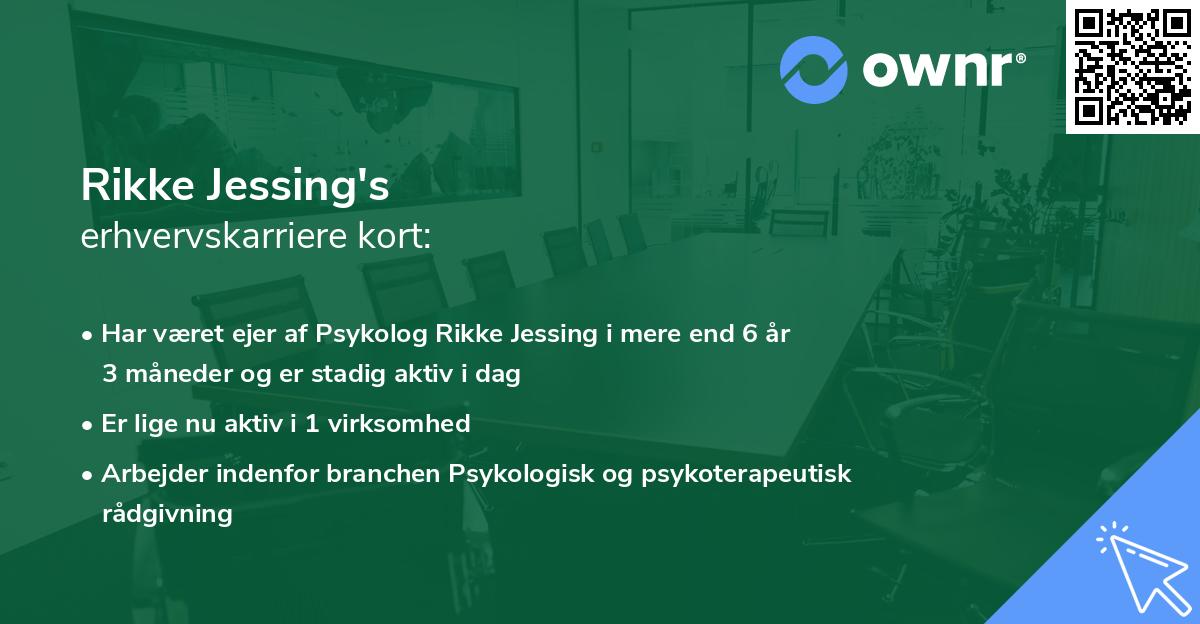 ownr®

Rikke Jessing's
erhvervskarriere kort:

• Har været ejer af Psykolog Rikke Jessing i mere end 6 år 3 måneder og er stadig aktiv i dag

• Er lige nu aktiv i 1 virksomhed

• Arbejder indenfor branchen Psykologisk og psykoterapeutisk rådgivning